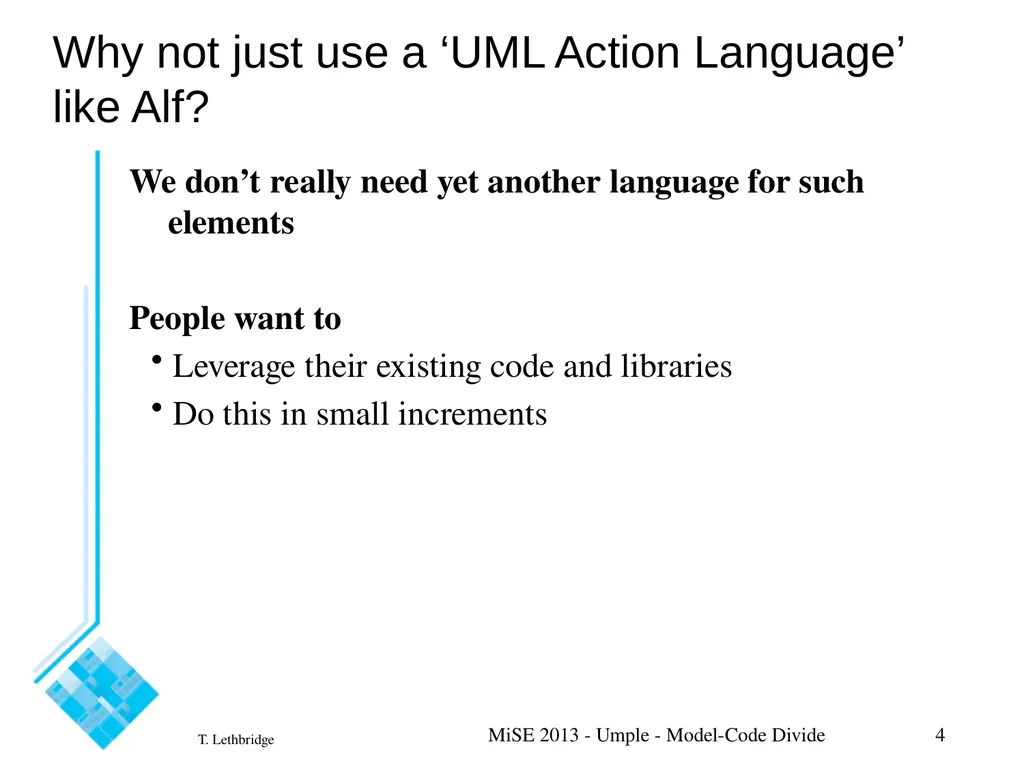 Why not just use a ‘UML Action Language’ like Alf?

We don’t really need yet another language for such elements

People want to

• Leverage their existing code and libraries

• Do this in small increments

T. Lethbridge

MiSE 2013 - Umple - Model-Code Divide

4